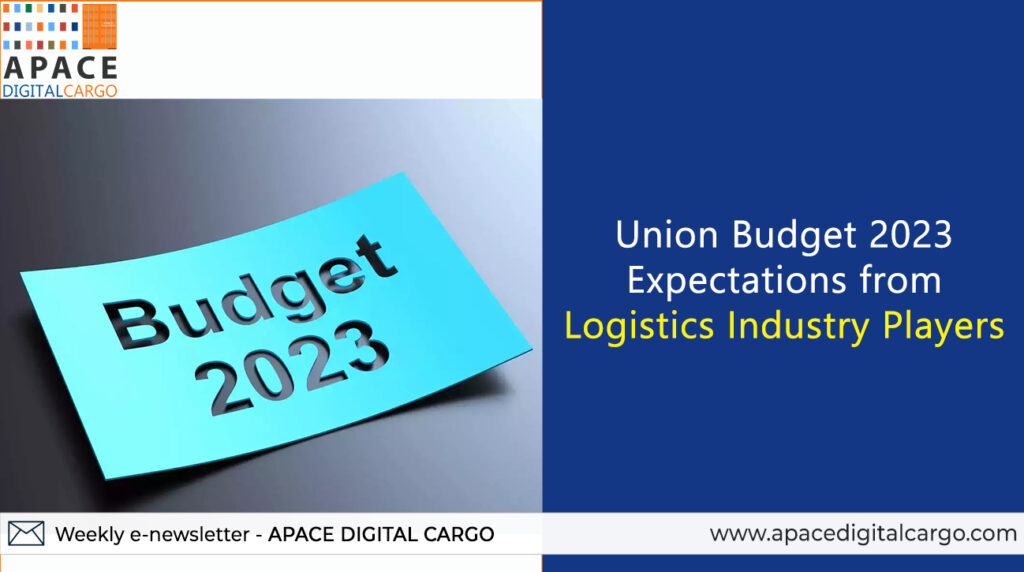 APACE
DIGITALCARGO

Budget
2023

Union Budget 2023
Expectations from
Logistics Industry Players

Weekly e-newsletter - APACE DIGITAL CARGO

www.apacedigitalcargo.com